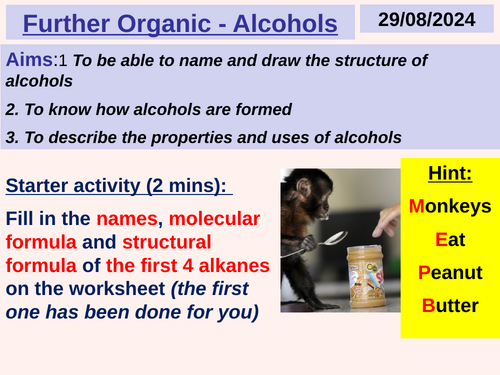 Further Organic - Alcohols

29/08/2024

Aims:1 To be able to name and draw the structure of alcohols

2. To know how alcohols are formed

3. To describe the properties and uses of alcohols

Starter activity (2 mins):

Fill in the names, molecular formula and structural formula of the first 4 alkanes on the worksheet (the first one has been done for you)

Hint:

Monkeys

Eat

Peanut

Butter